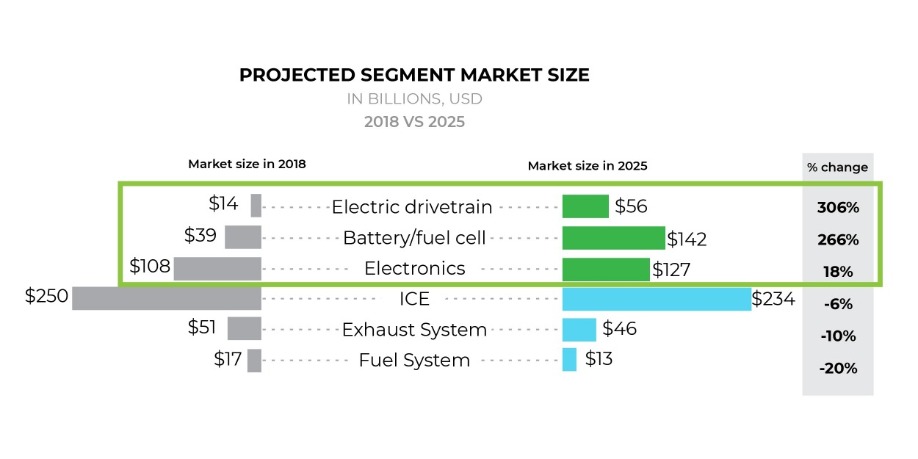 PROJECTED SEGMENT MARKET SIZE
IN BILLIONS, USD
2018 VS 2025

| Market size in 2018 | | Market size in 2025 | % change |
|---|---|---|---|
| \$14 | Electric drivetrain | \$56 | 306% |
| \$39 | Battery/fuel cell | \$142 | 266% |
| \$108 | Electronics | \$127 | 18% |
| \$250 | ICE | \$234 | -6% |
| \$51 | Exhaust System | \$46 | -10% |
| \$17 | Fuel System | \$13 | -20% |